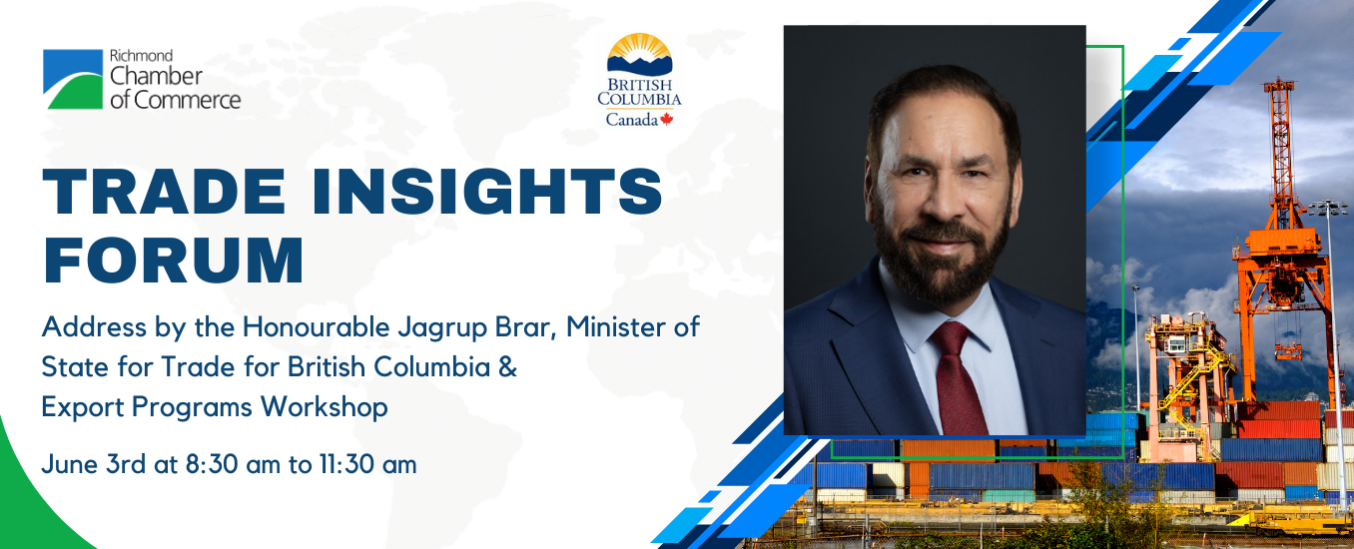 Richmond Chamber of Commerce

BRITISH COLUMBIA
Canada

TRADE INSIGHTS FORUM

Address by the Honourable Jagrup Brar, Minister of State for Trade for British Columbia & Export Programs Workshop

June 3rd at 8:30 am to 11:30 am